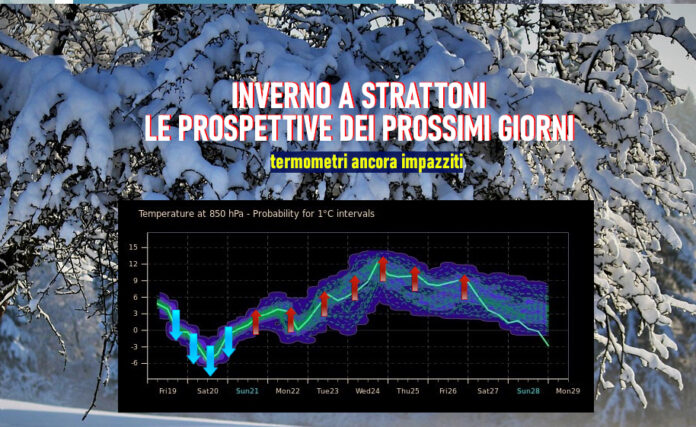 INVERNO A STRATTONI
LE PROSPETTIVE DEI PROSSIMI GIORNI

termometri ancora impazziti

Temperature at 850 hPa - Probability for 1°C intervals

15
12
9
6
3
0
-3
-6

Fri19 Sat20 Sun21 Mon22 Tue23 Wed24 Thu25 Fri26 Sat27 Sun28 Mon29